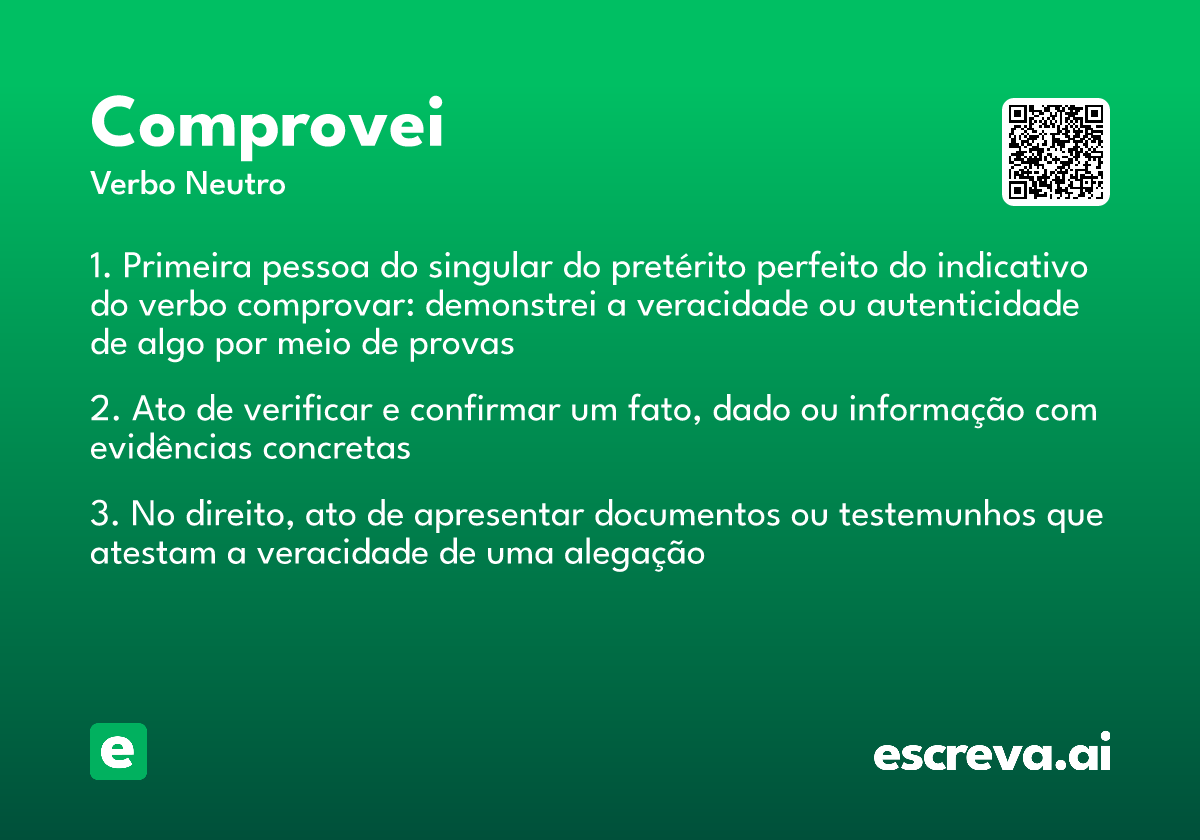 Comprovei
Verbo Neutro

1. Primeira pessoa do singular do pretérito perfeito do indicativo do verbo comprovar: demonstrei a veracidade ou autenticidade de algo por meio de provas

2. Ato de verificar e confirmar um fato, dado ou informação com evidências concretas

3. No direito, ato de apresentar documentos ou testemunhos que atestam a veracidade de uma alegação

e

escreva.ai